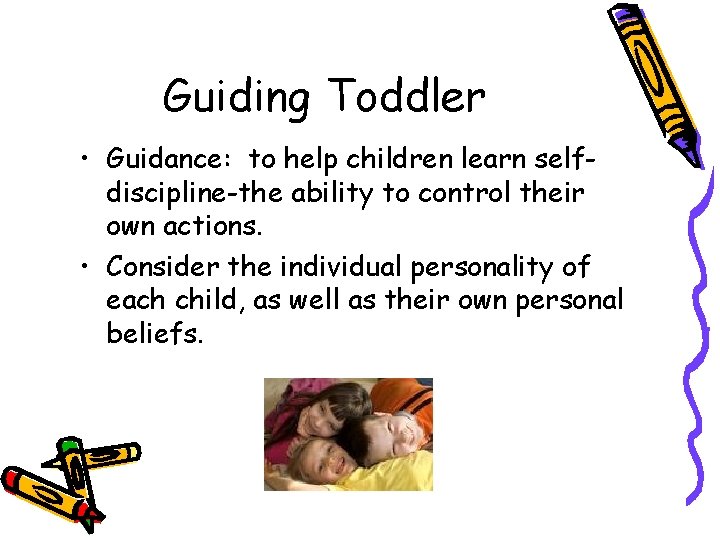 Guiding Toddler

• Guidance: to help children learn self-discipline-the ability to control their own actions.

• Consider the individual personality of each child, as well as their own personal beliefs.